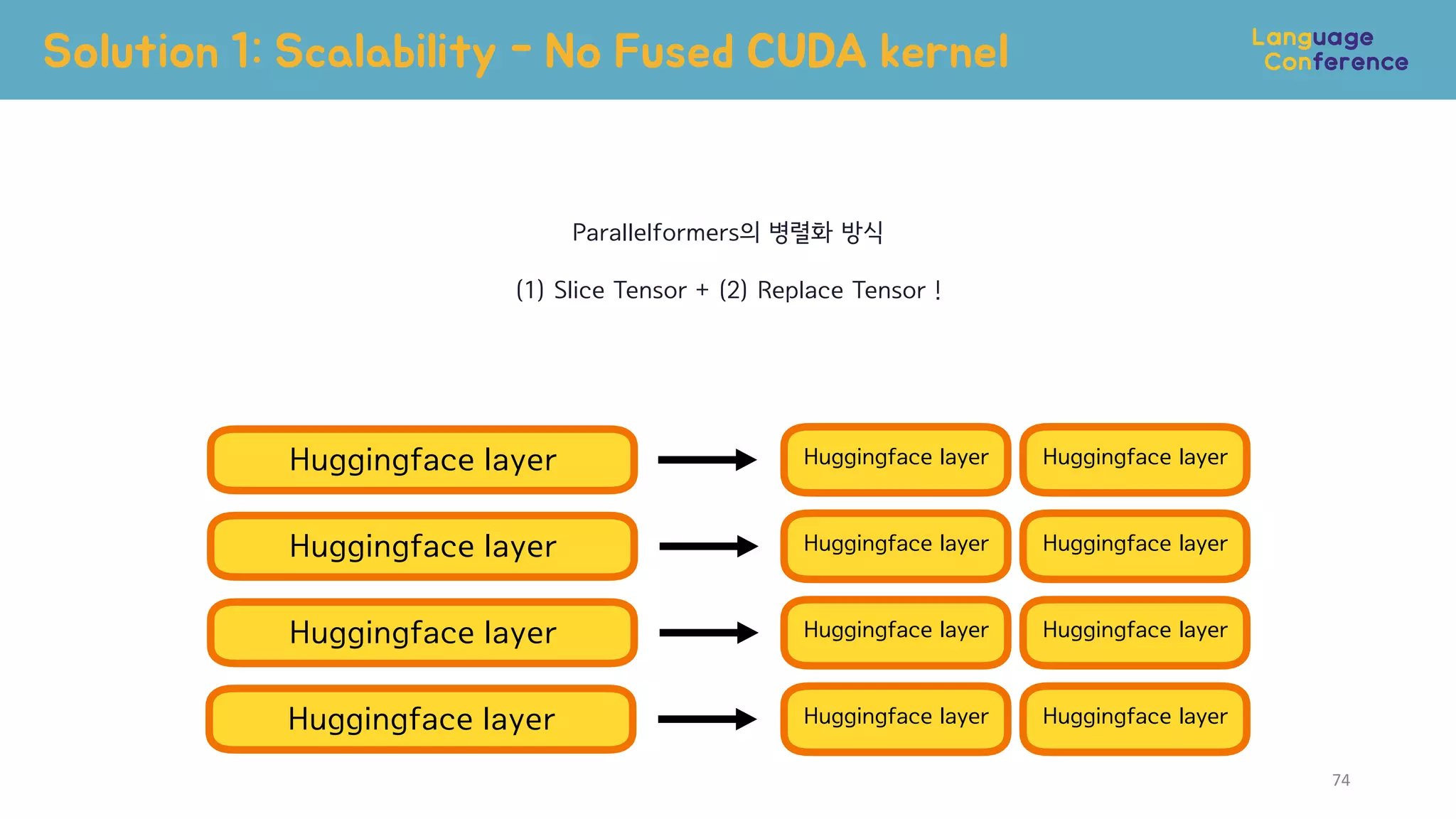 Solution 1: Scalability - No Fused CUDA kernel

Language Conference

Parallelformers의 병렬화 방식

(1) Slice Tensor + (2) Replace Tensor !

Huggingface layer

Huggingface layer

Huggingface layer

Huggingface layer

Huggingface layer

Huggingface layer

Huggingface layer

Huggingface layer

Huggingface layer

Huggingface layer

Huggingface layer

Huggingface layer

74